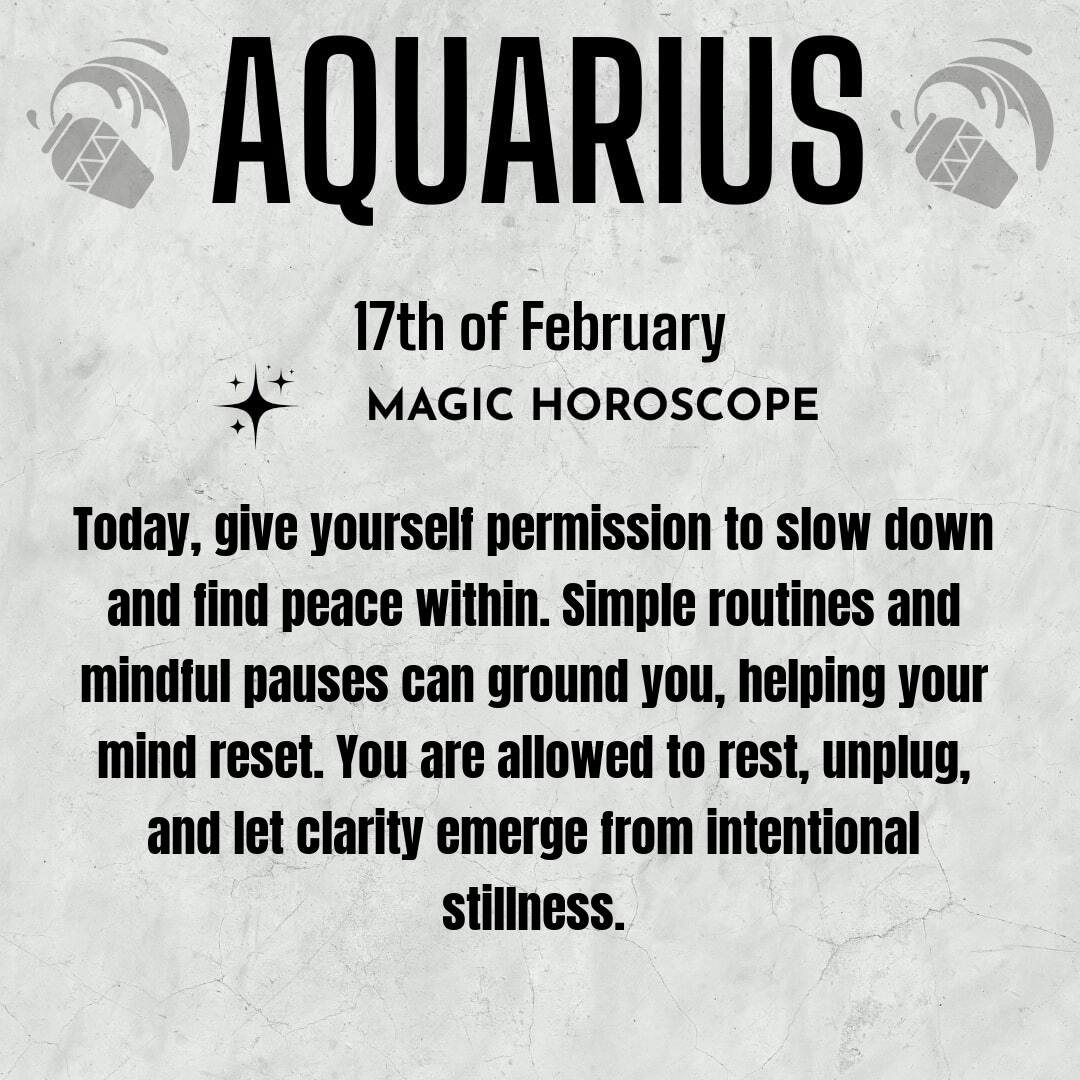 AQUARIUS

17th of February

MAGIC HOROSCOPE

Today, give yourself permission to slow down and find peace within. Simple routines and mindful pauses can ground you, helping your mind reset. You are allowed to rest, unplug, and let clarity emerge from intentional stillness.